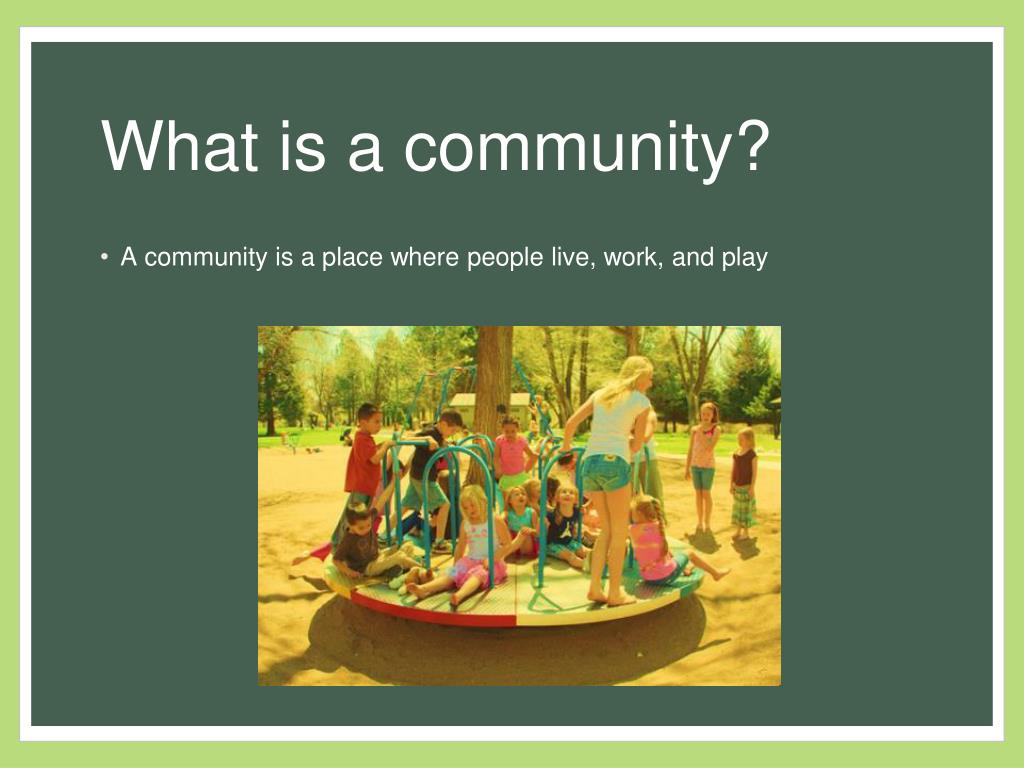 What is a community?

• A community is a place where people live, work, and play